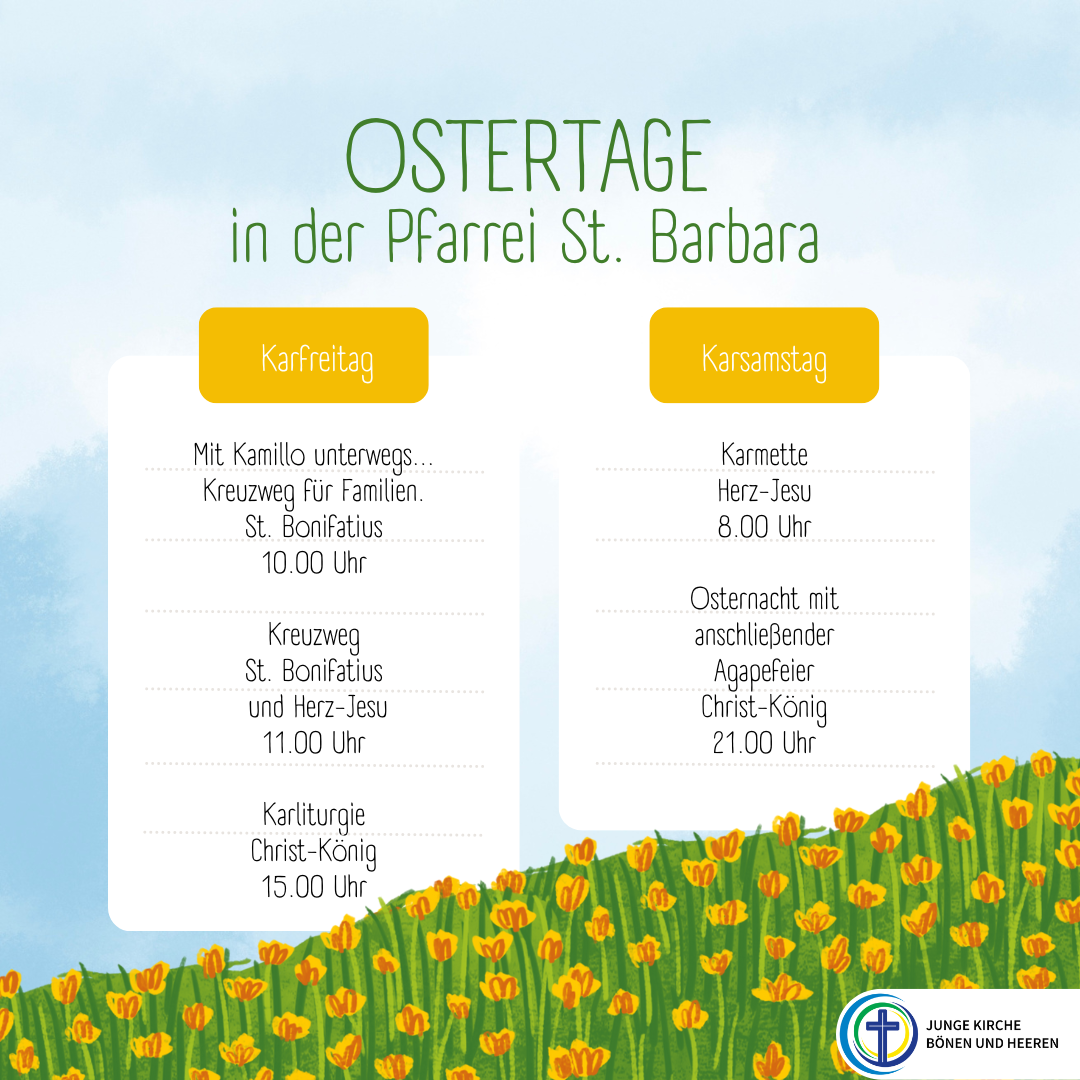 OSTERTAGE
in der Pfarrei St. Barbara

Karfreitag

Mit Kamillo unterwegs...
Kreuzweg für Familien.
St. Bonifatius
10.00 Uhr

Kreuzweg
St. Bonifatius
und Herz-Jesu
11.00 Uhr

Karliturgie
Christ-König
15.00 Uhr

Karsamstag

Karmette
Herz-Jesu
8.00 Uhr

Osternacht mit
anschließender
Agapefeier
Christ-König
21.00 Uhr

JUNGE KIRCHE
BÖNEN UND HEEREN